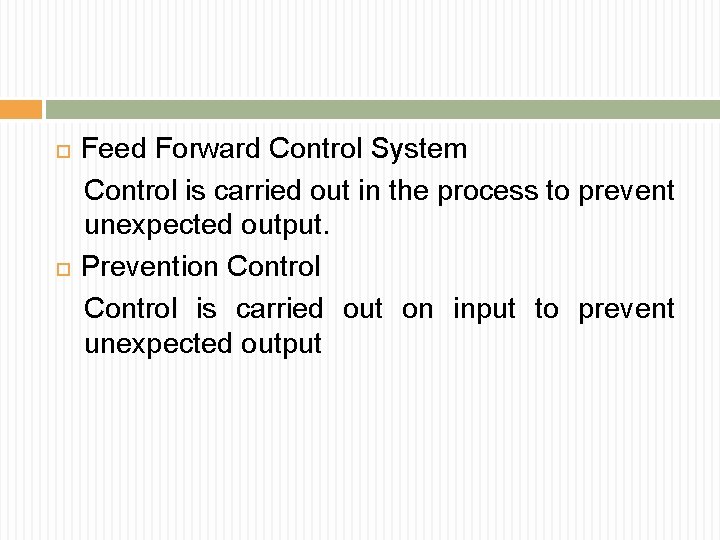 Feed Forward Control System

Control is carried out in the process to prevent unexpected output.

Prevention Control

Control is carried out on input to prevent unexpected output